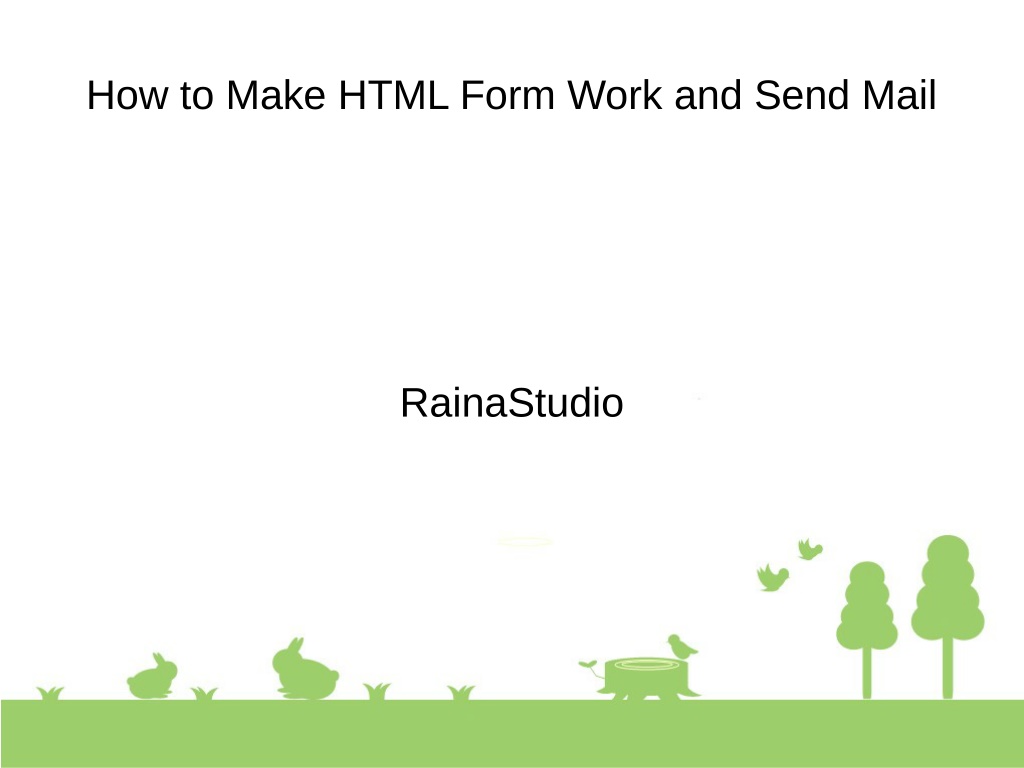 How to Make HTML Form Work and Send Mail

RainaStudio